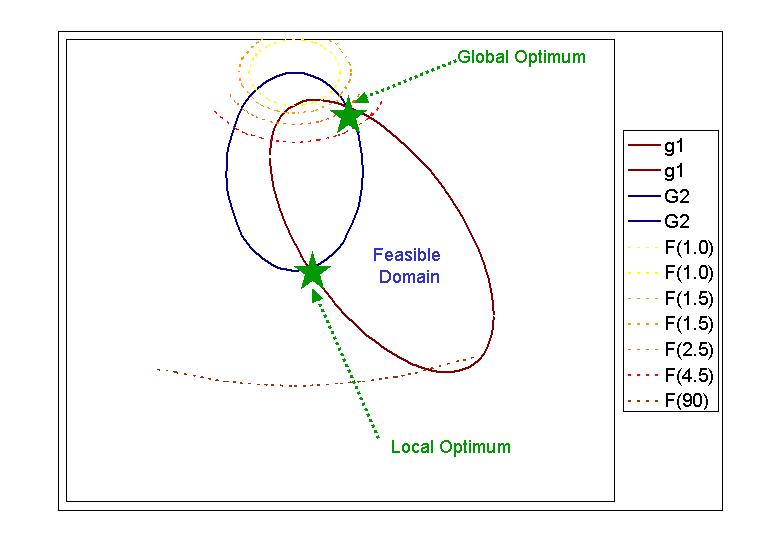 Global Optimum

Feasible Domain

Local Optimum

g1
g1
G2
G2
F(1.0)
F(1.0)
F(1.5)
F(1.5)
F(2.5)
F(4.5)
F(90)